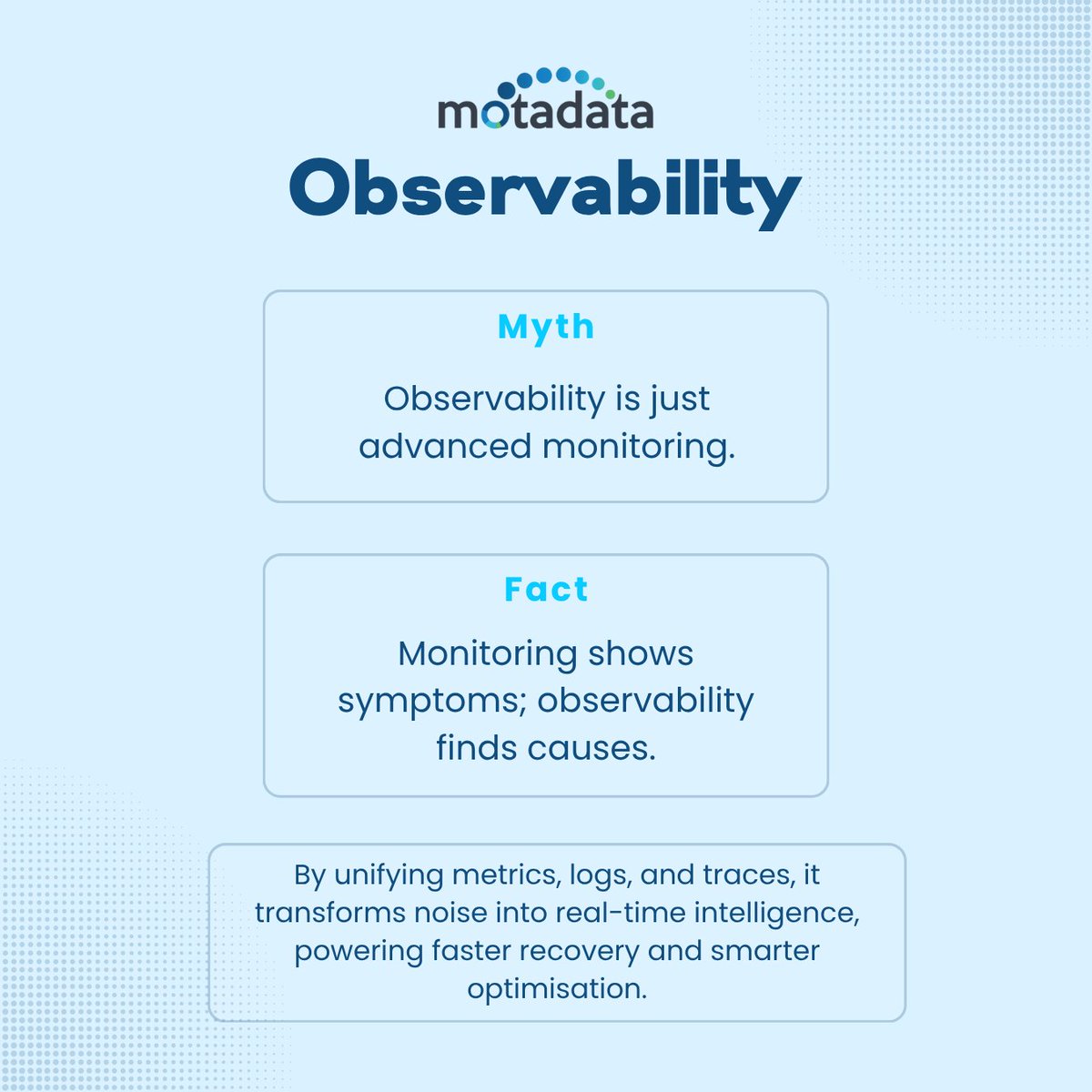 motadata

Observability

Myth

Observability is just advanced monitoring.

Fact

Monitoring shows symptoms; observability finds causes.

By unifying metrics, logs, and traces, it transforms noise into real-time intelligence, powering faster recovery and smarter optimisation.